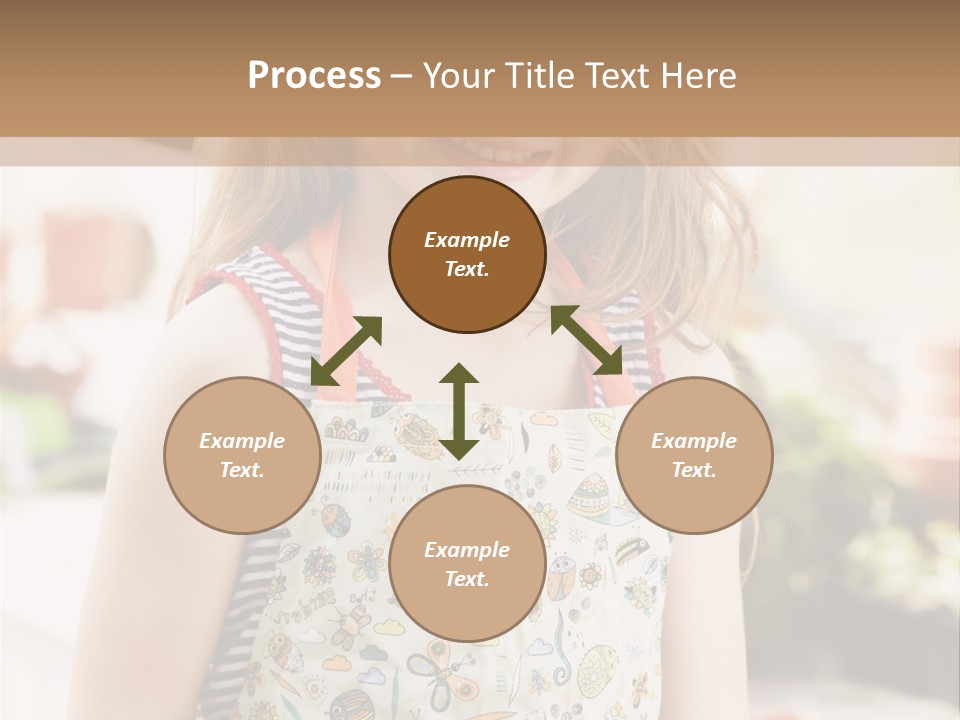 Process – Your Title Text Here

Example Text.

Example Text.

Example Text.

Example Text.